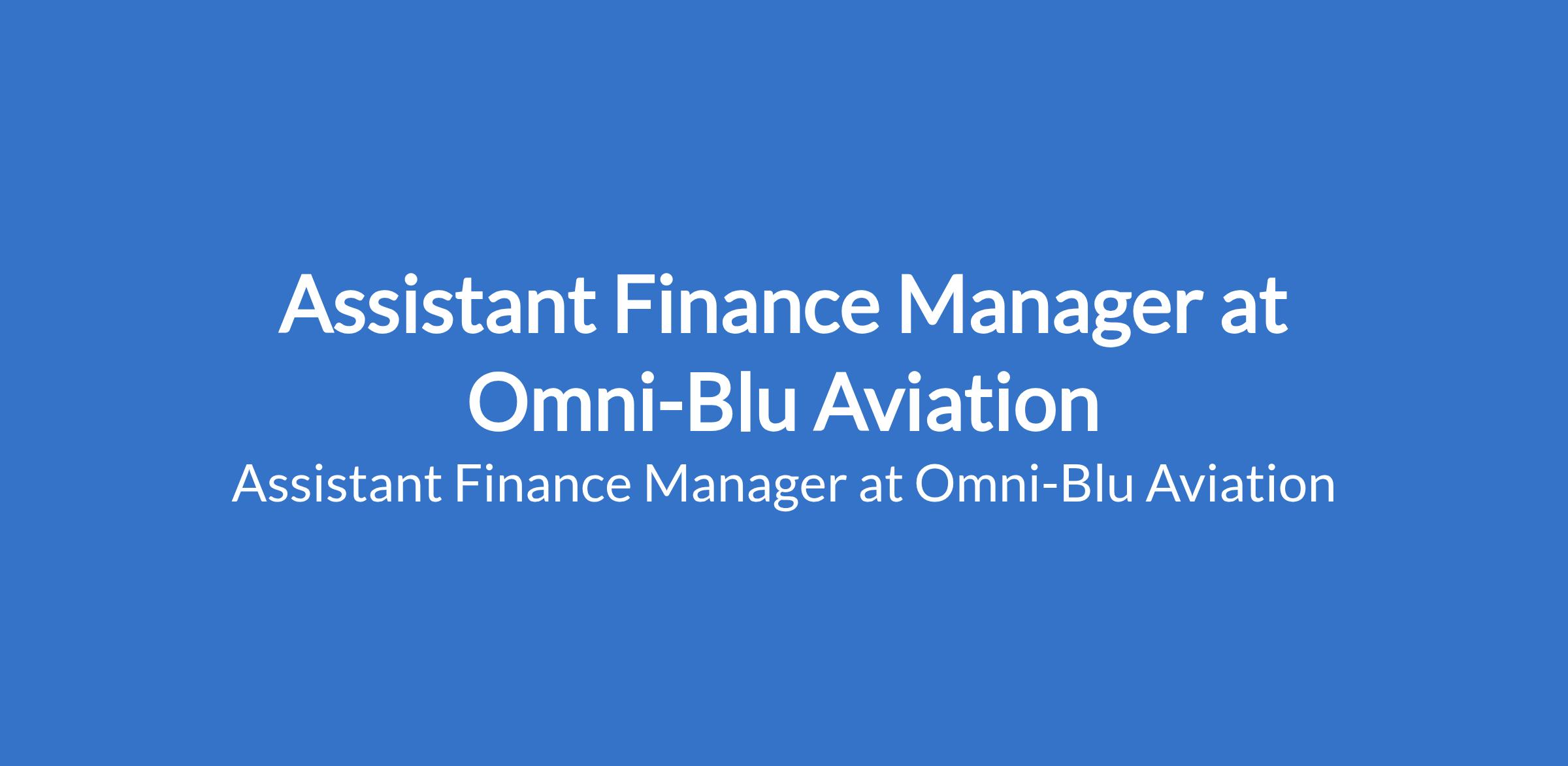 Assistant Finance Manager at Omni-Blu Aviation

Assistant Finance Manager at Omni-Blu Aviation